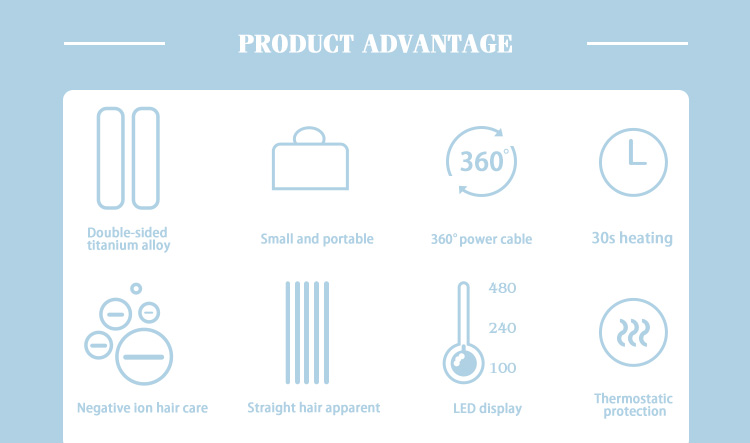 PRODUCT ADVANTAGE

Double-sided titanium alloy

Small and portable

360°

360° power cable

30s heating

Negative ion hair care

Straight hair apparent

480

240

100

LED display

Thermostatic protection